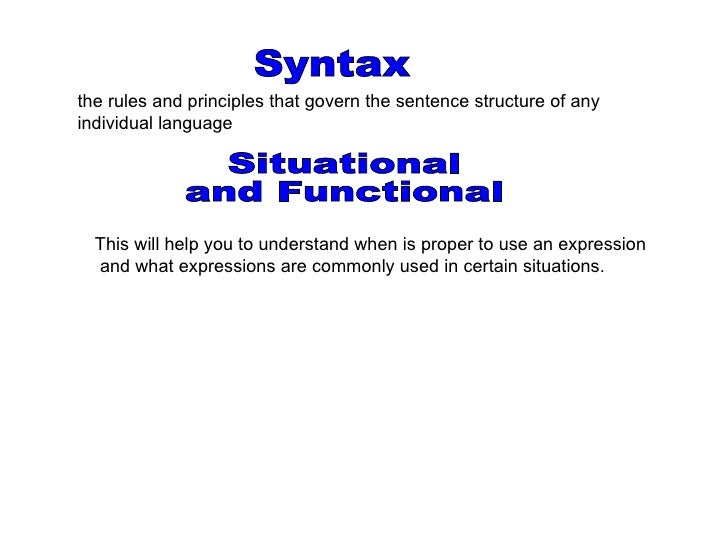 Syntax

the rules and principles that govern the sentence structure of any individual language

Situational and Functional

This will help you to understand when is proper to use an expression and what expressions are commonly used in certain situations.